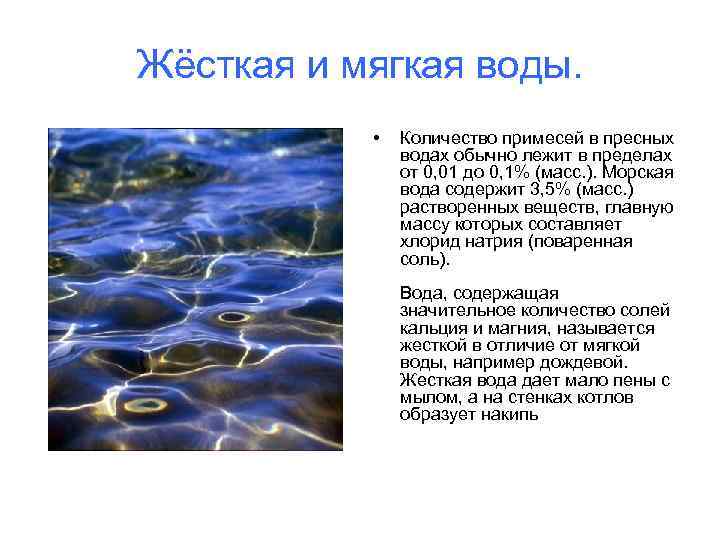 Жёсткая и мягкая воды.

• Количество примесей в пресных водах обычно лежит в пределах от 0,01 до 0,1% (масс.). Морская вода содержит 3,5% (масс.) растворенных веществ, главную массу которых составляет хлорид натрия (поваренная соль).

Вода, содержащая значительное количество солей кальция и магния, называется жесткой в отличие от мягкой воды, например дождевой. Жесткая вода дает мало пены с мылом, а на стенках котлов образует накипь